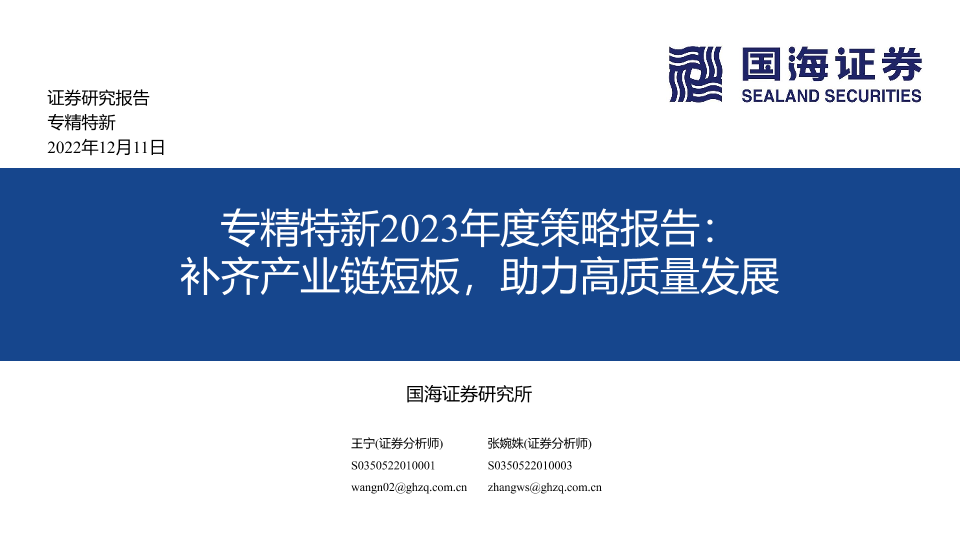 国海证券
SEALAND SECURITIES

证券研究报告
专精特新
2022年12月11日

专精特新2023年度策略报告：
补齐产业链短板，助力高质量发展

国海证券研究所

王宁(证券分析师)
S0350522010001
wangn02@ghzq.com.cn

张婉姝(证券分析师)
S0350522010003
zhangws@ghzq.com.cn